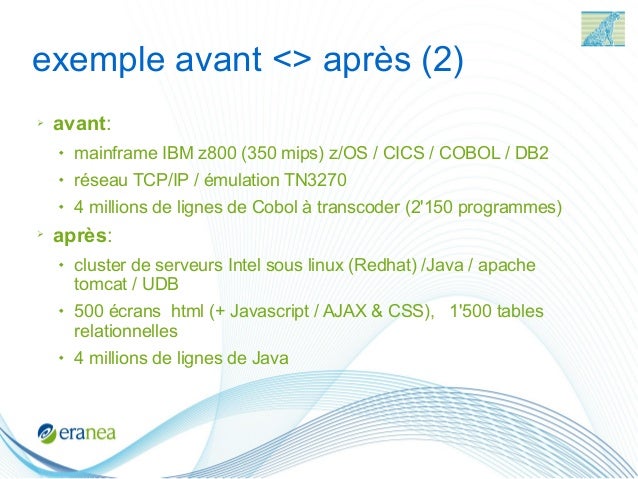 exemple avant <> après (2)

avant:

mainframe IBM z800 (350 mips) z/OS / CICS / COBOL / DB2

réseau TCP/IP / émulation TN3270

4 millions de lignes de Cobol à transcoder (2'150 programmes)

après:

cluster de serveurs Intel sous linux (Redhat) /Java / apache tomcat / UDB

500 écrans html (+ Javascript / AJAX & CSS), 1'500 tables relationnelles

4 millions de lignes de Java

eranea